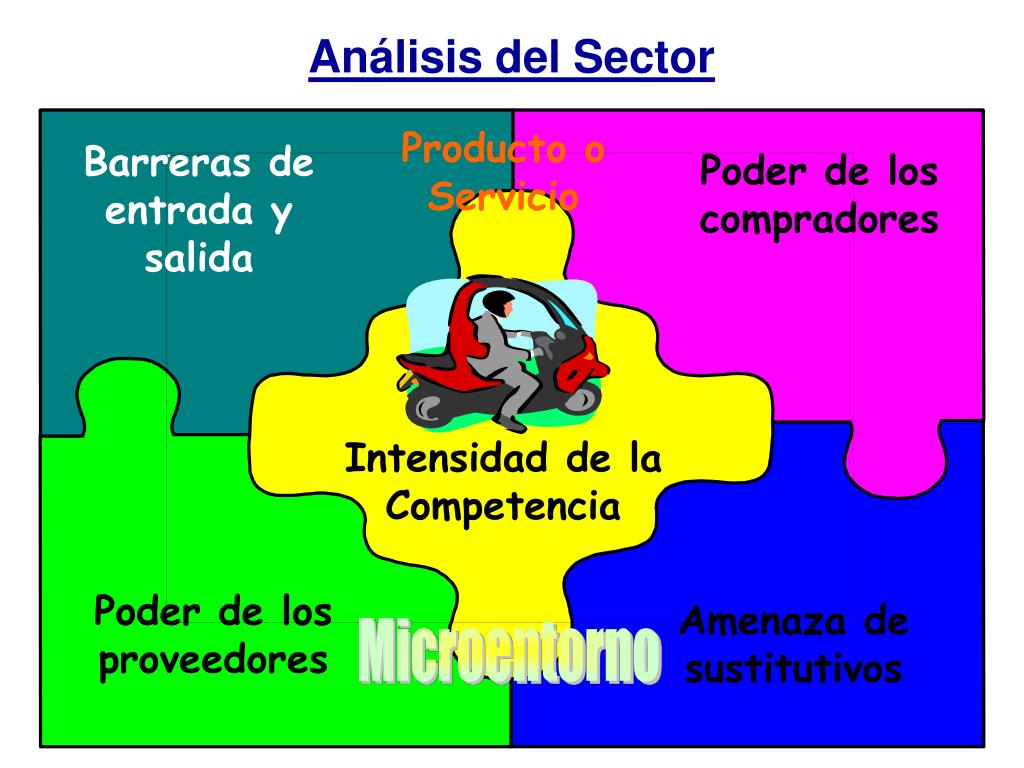 Análisis del Sector

Barreras de entrada y salida

Producto o Servicio

Poder de los compradores

Intensidad de la Competencia

Poder de los proveedores

Microentorno

Amenaza de sustitutivos